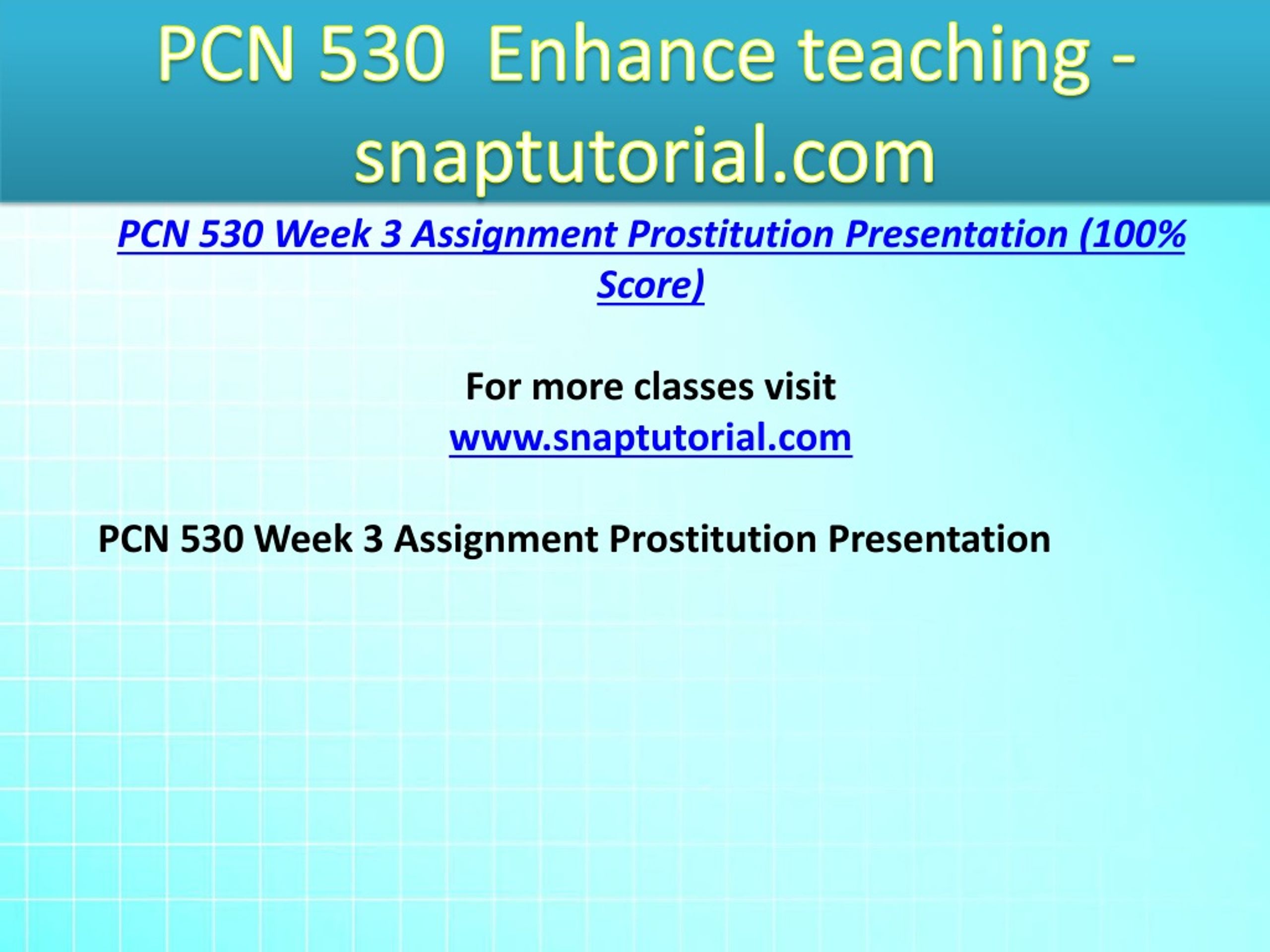 PCN 530 Enhance teaching - snaptutorial.com

PCN 530 Week 3 Assignment Prostitution Presentation (100% Score)

For more classes visit
www.snaptutorial.com

PCN 530 Week 3 Assignment Prostitution Presentation